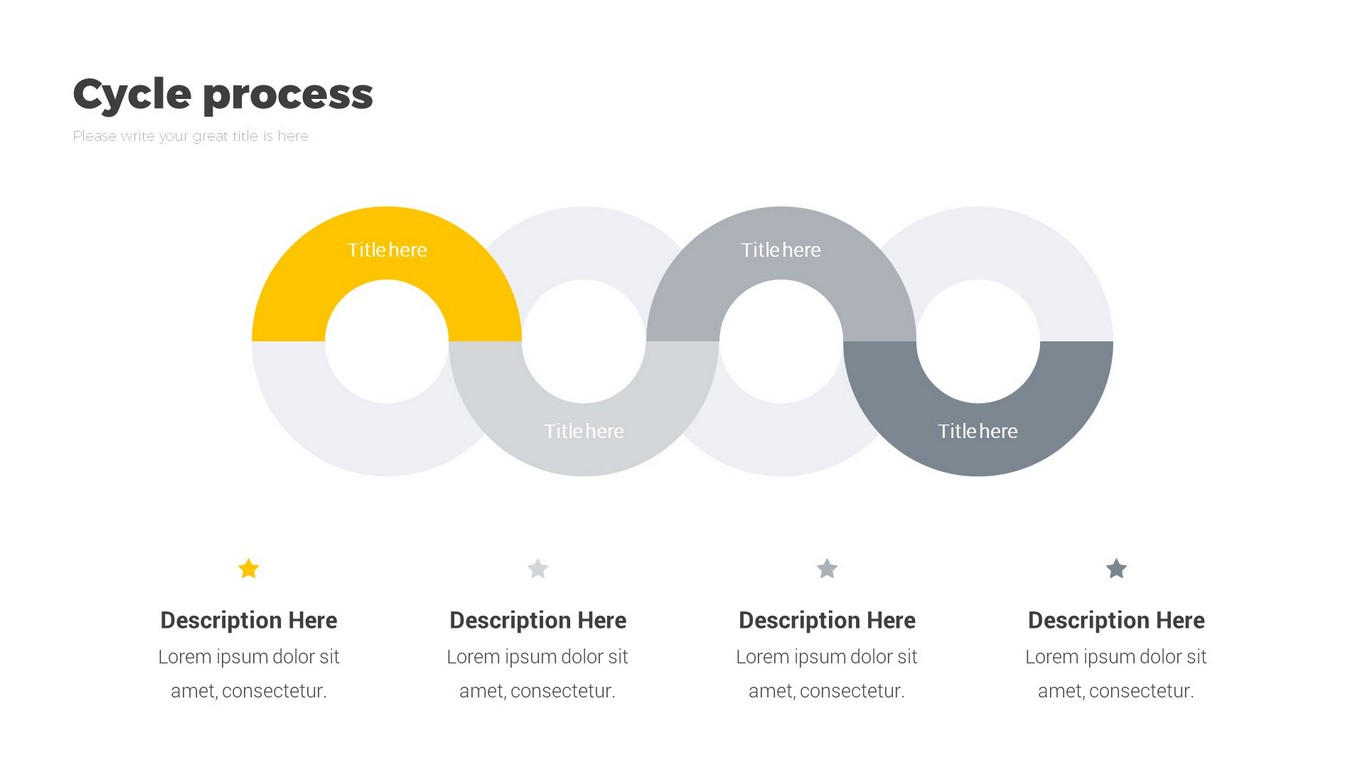 Cycle process

Please write your great title is here

Title here

Title here

Title here

Title here

Description Here

Lorem ipsum dolor sit amet, consectetur.

Description Here

Lorem ipsum dolor sit amet, consectetur.

Description Here

Lorem ipsum dolor sit amet, consectetur.

Description Here

Lorem ipsum dolor sit amet, consectetur.